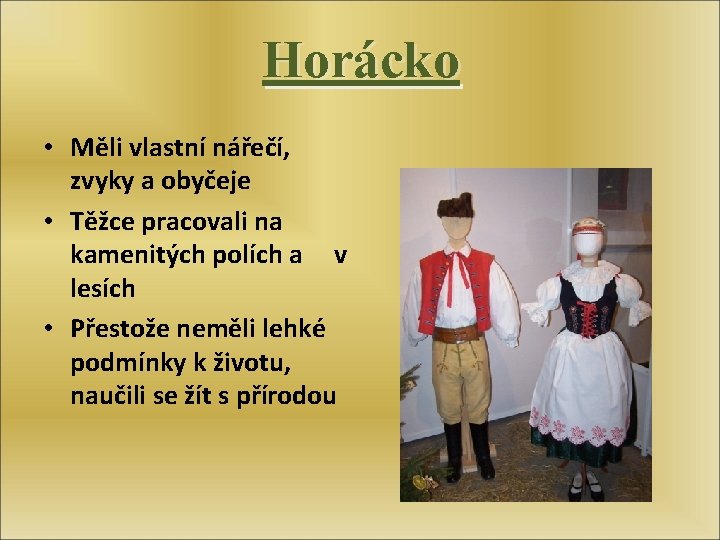 Horácko

• Měli vlastní nářečí, zvyky a obyčeje
• Těžce pracovali na kamenitých polích a v lesích
• Přestože neměli lehké podmínky k životu, naučili se žít s přírodou